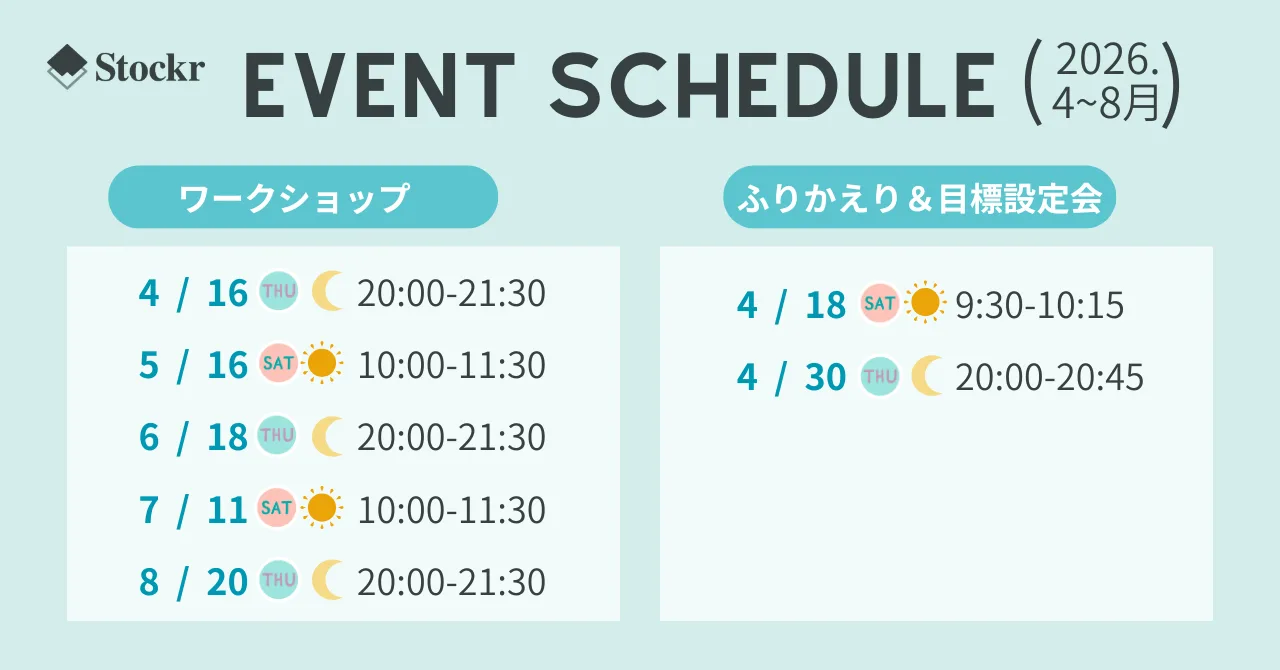 Stockr

EVENT SCHEDULE (2026. 4~8月)

ワークショップ

4 / 16 THU 20:00-21:30
5 / 16 SAT 10:00-11:30
6 / 18 THU 20:00-21:30
7 / 11 SAT 10:00-11:30
8 / 20 THU 20:00-21:30

ふりかえり＆目標設定会

4 / 18 SAT 9:30-10:15
4 / 30 THU 20:00-20:45